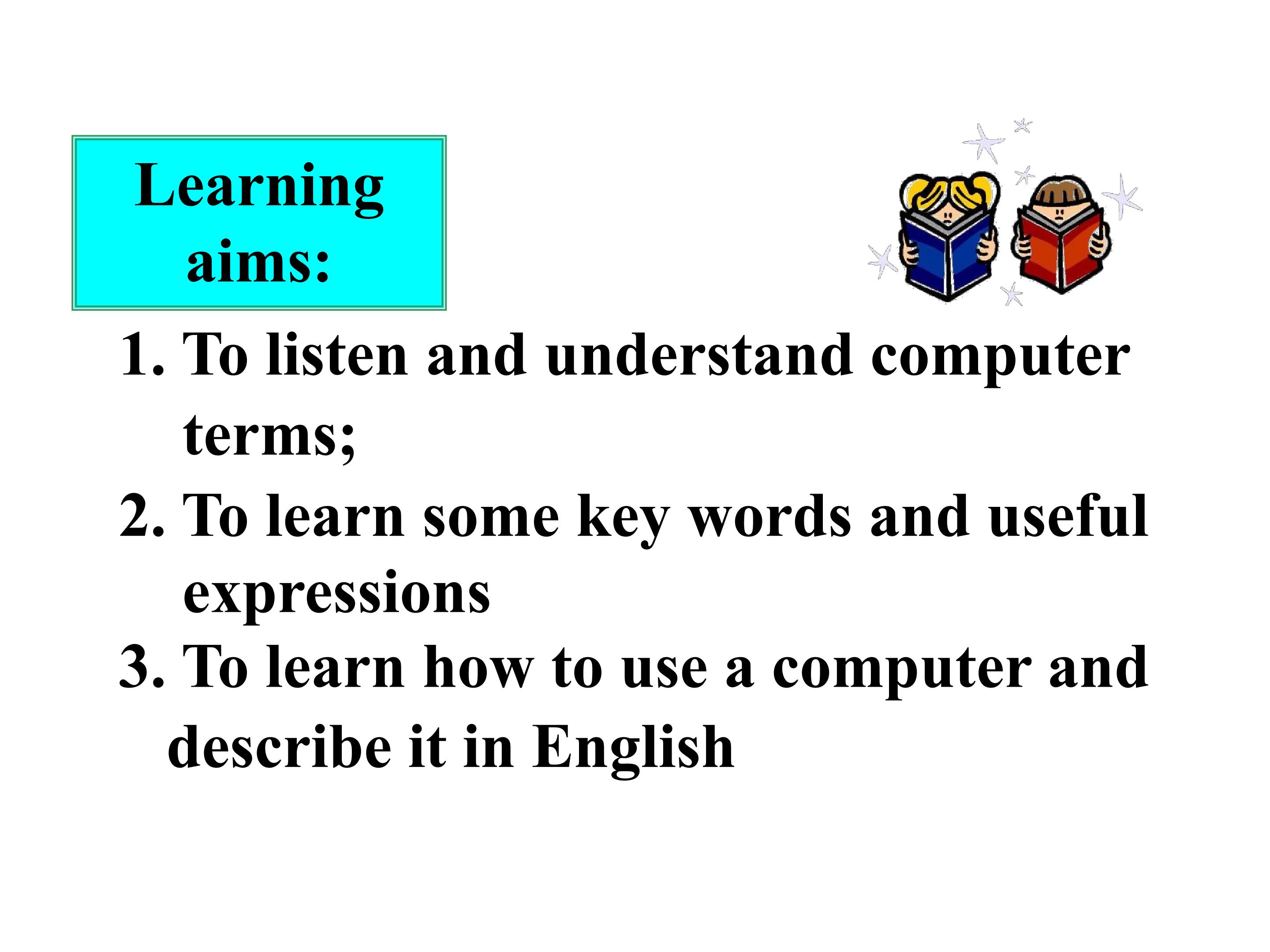 Learning aims:

1. To listen and understand computer terms;

2. To learn some key words and useful expressions

3. To learn how to use a computer and describe it in English